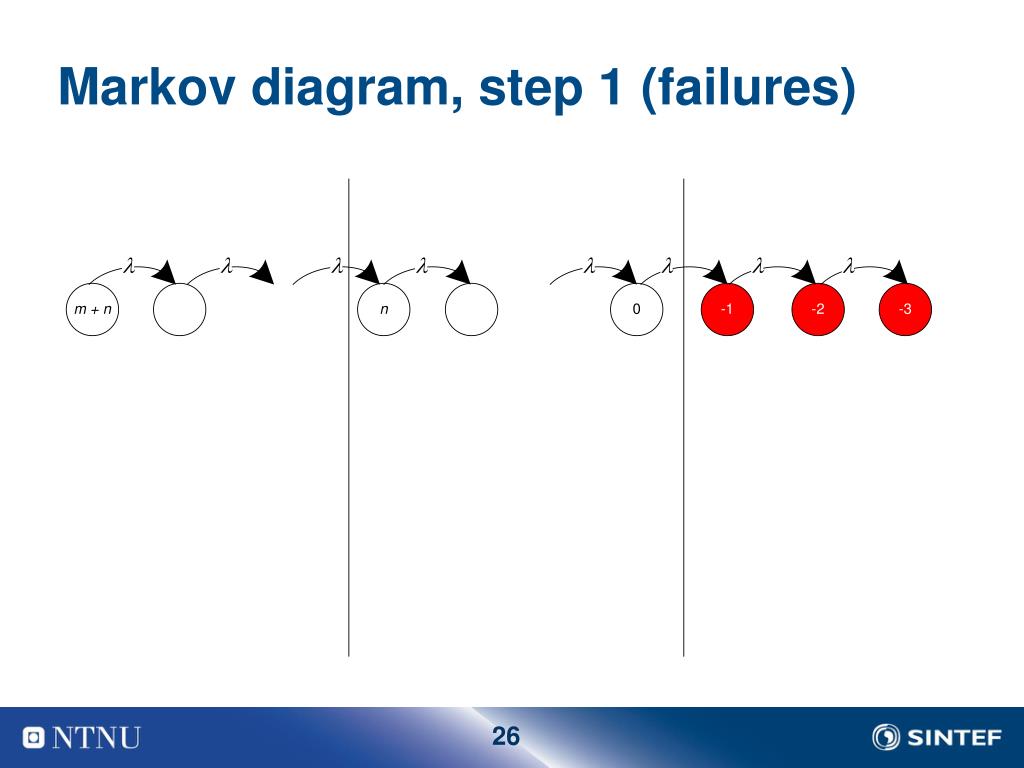 Markov diagram, step 1 (failures)

$\lambda$ $\lambda$ $\lambda$ $\lambda$ $\lambda$ $\lambda$ $\lambda$ $\lambda$

$m + n$

$n$

0

-1

-2

-3

NTNU

26

SINTEF